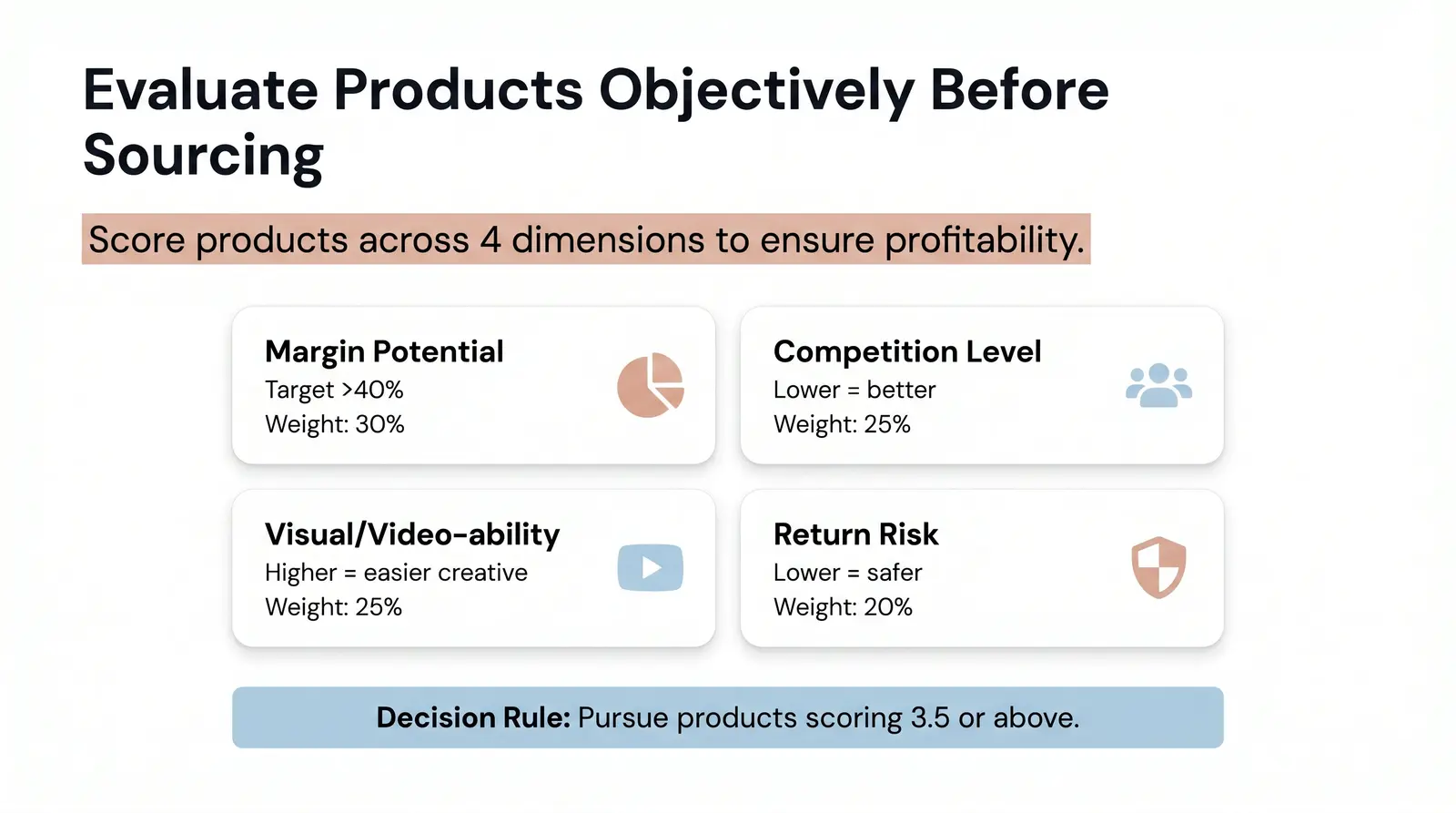 Evaluate Products Objectively Before Sourcing

Score products across 4 dimensions to ensure profitability.

Margin Potential
Target >40%
Weight: 30%

Competition Level
Lower = better
Weight: 25%

Visual/Video-ability
Higher = easier creative
Weight: 25%

Return Risk
Lower = safer
Weight: 20%

Decision Rule: Pursue products scoring 3.5 or above.